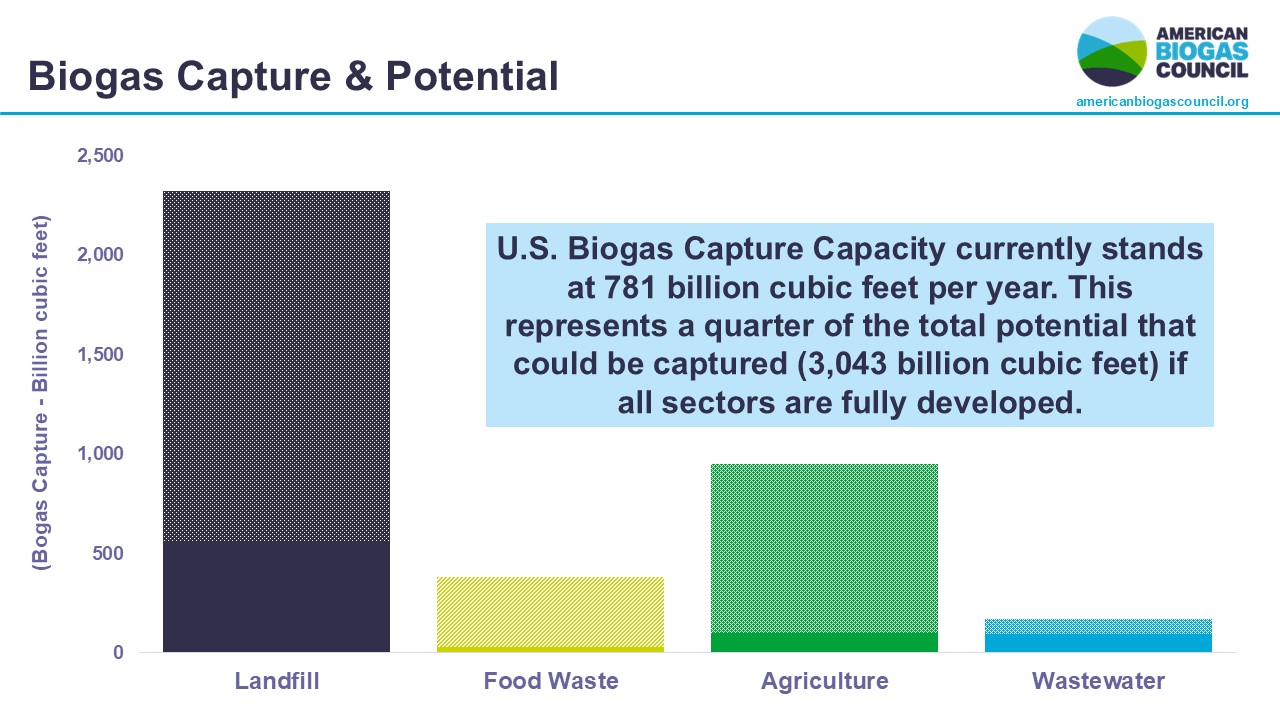 Biogas Capture & Potential

AMERICAN BIOGAS COUNCIL
americanbiogascouncil.org

(Bogas Capture - Billion cubic feet)

2,500
2,000
1,500
1,000
500
0

U.S. Biogas Capture Capacity currently stands at 781 billion cubic feet per year. This represents a quarter of the total potential that could be captured (3,043 billion cubic feet) if all sectors are fully developed.

Landfill
Food Waste
Agriculture
Wastewater